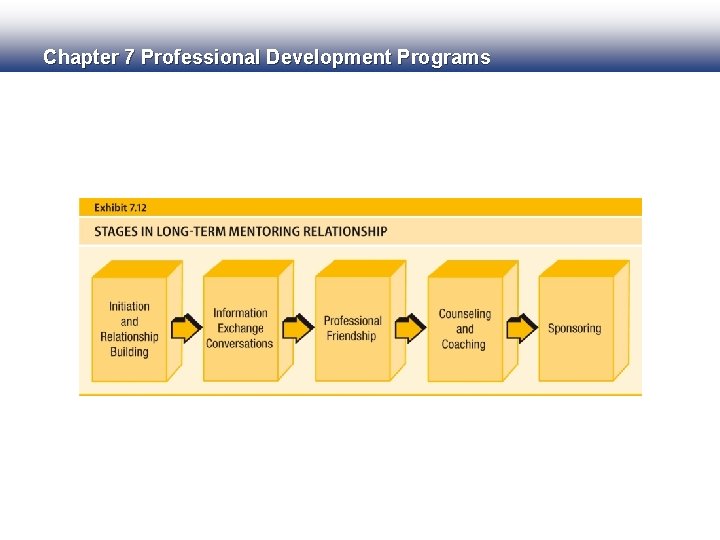 Chapter 7 Professional Development Programs

Exhibit 7.12

STAGES IN LONG-TERM MENTORING RELATIONSHIP

Initiation and Relationship Building

Information Exchange Conversations

Professional Friendship

Counseling and Coaching

Sponsoring